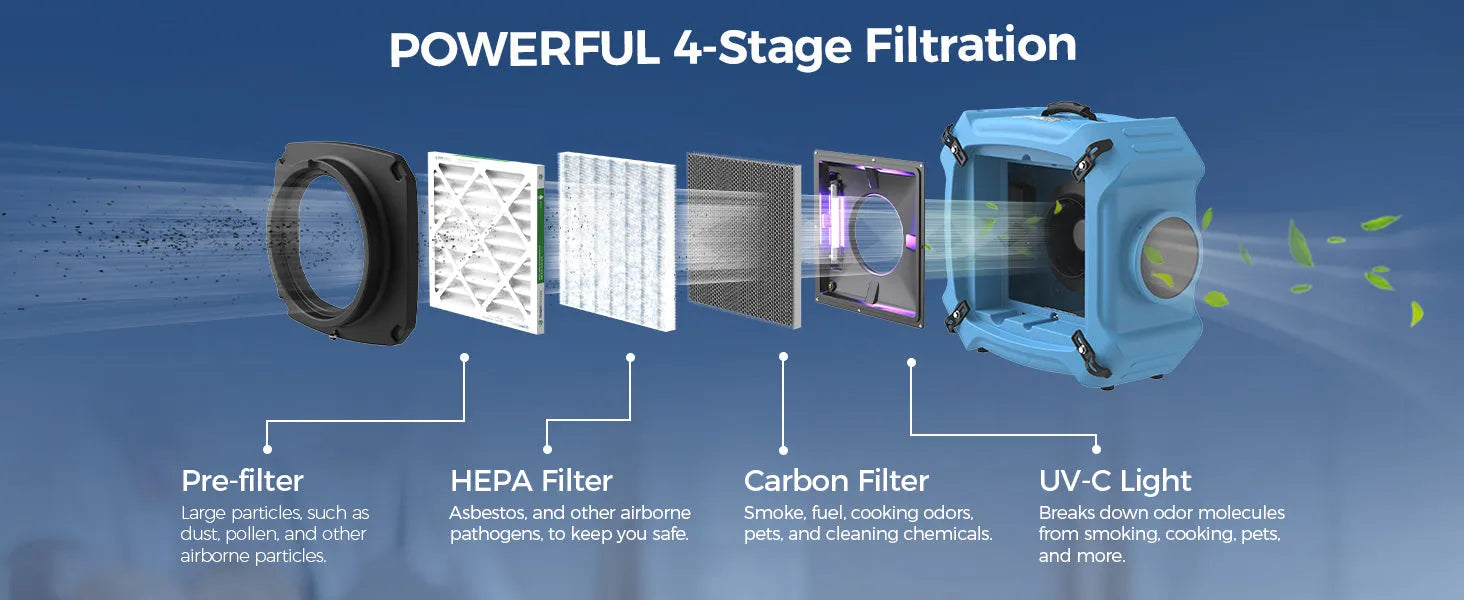 POWERFUL 4-Stage Filtration

Pre-filter
Large particles, such as dust, pollen, and other airborne particles.

HEPA Filter
Asbestos, and other airborne pathogens, to keep you safe.

Carbon Filter
Smoke, fuel, cooking odors, pets, and cleaning chemicals.

UV-C Light
Breaks down odor molecules from smoking, cooking, pets, and more.